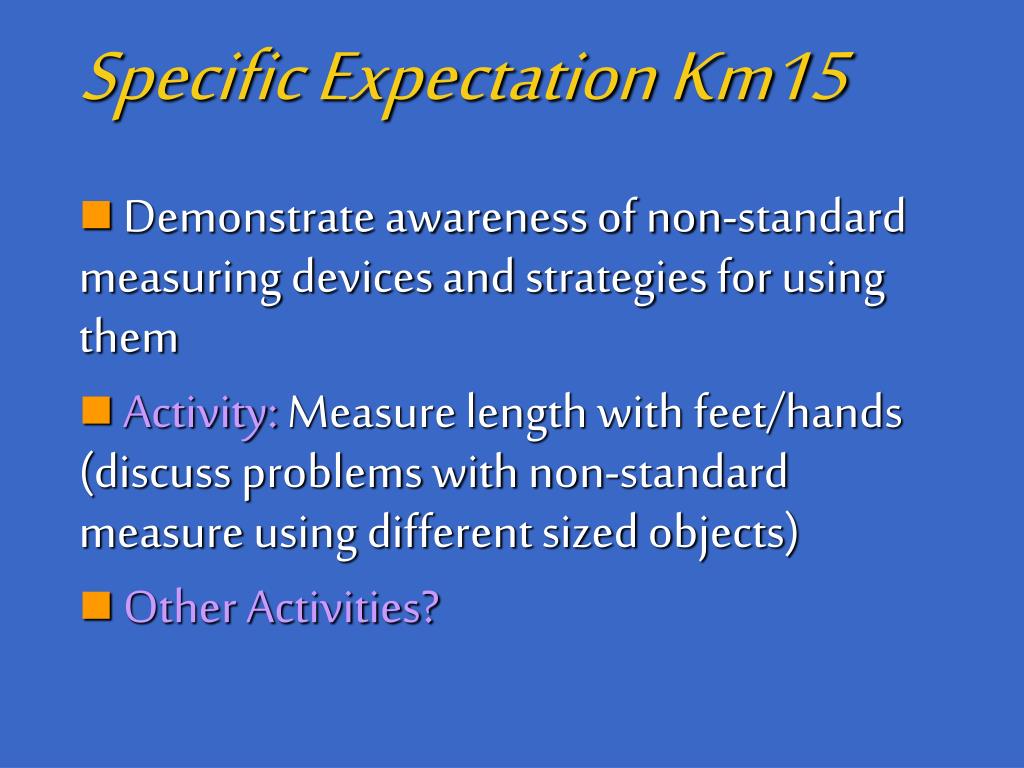 Specific Expectation Km15

Demonstrate awareness of non-standard measuring devices and strategies for using them

Activity: Measure length with feet/hands (discuss problems with non-standard measure using different sized objects)

Other Activities?